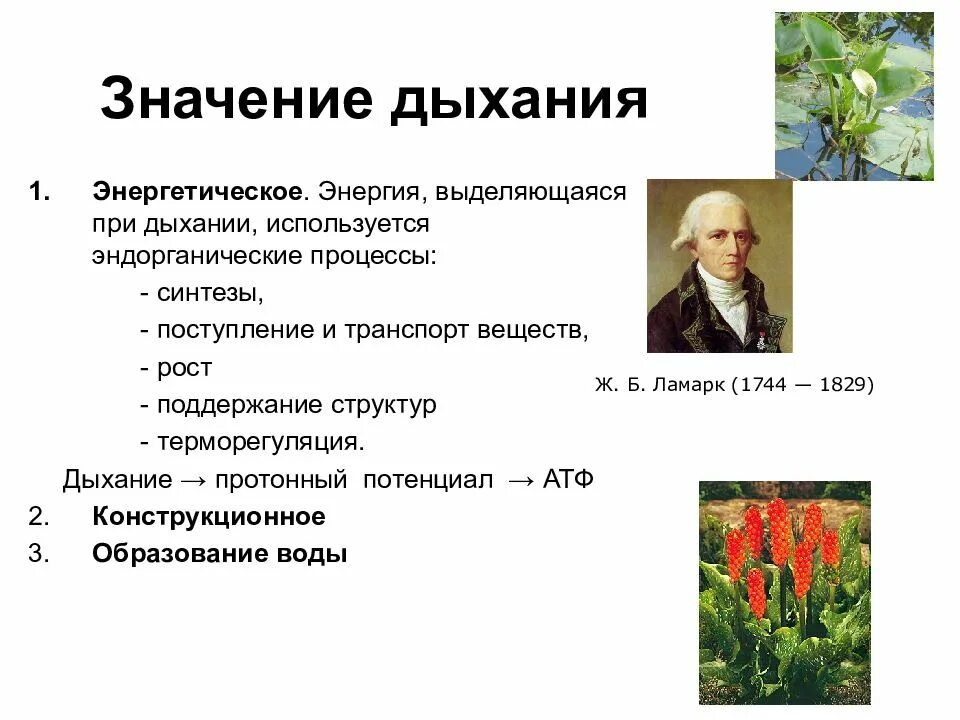 Значение дыхания

1. **Энергетическое**. Энергия, выделяющаяся при дыхании, используется эндорганические процессы:

- синтезы,

- поступление и транспорт веществ,

- рост

- поддержание структур

- терморегуляция.

Дыхание → протонный потенциал → АТФ

2. **Конструкционное**

3. **Образование воды**

Ж. Б. Ламарк (1744 — 1829)